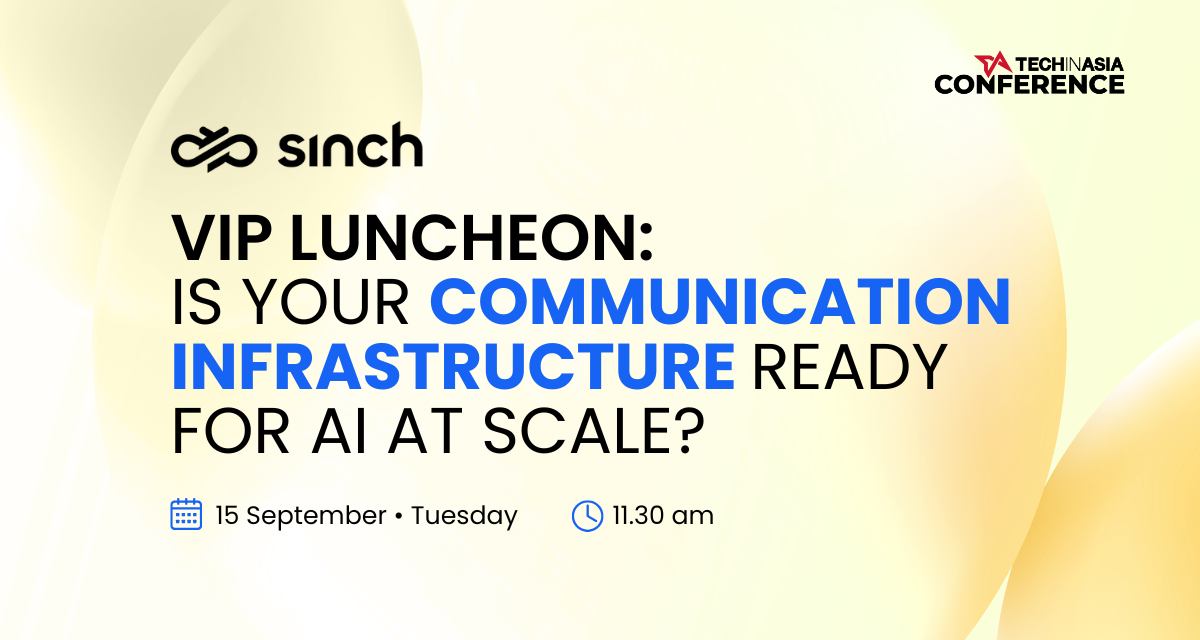 TECHINASIA CONFERENCE

sinch

VIP LUNCHEON: IS YOUR COMMUNICATION INFRASTRUCTURE READY FOR AI AT SCALE?

15 September • Tuesday

11.30 am